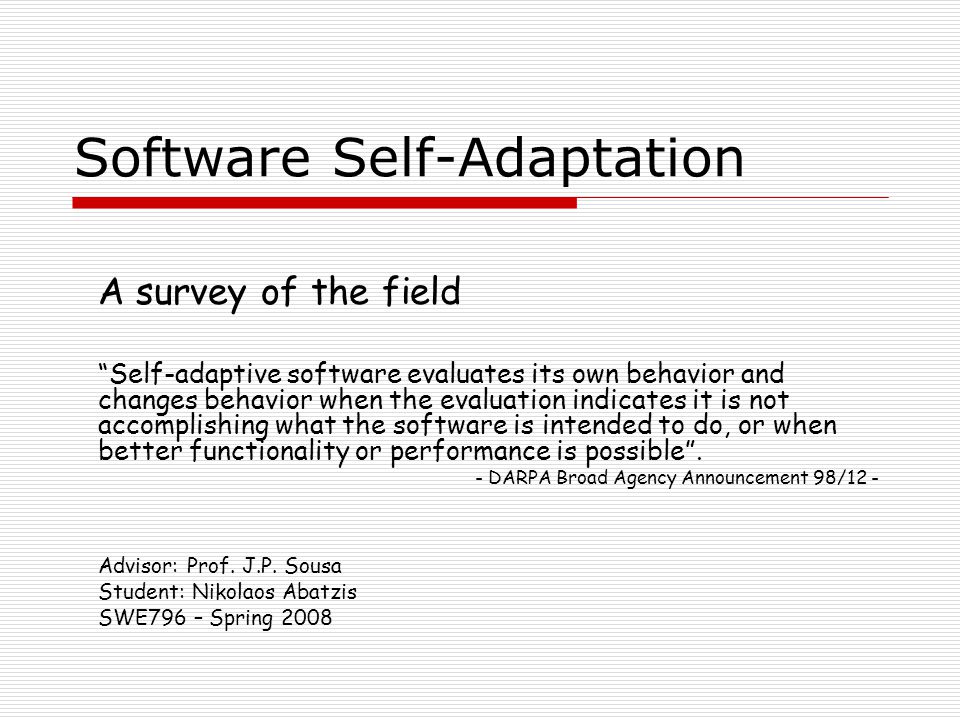 Software Self-Adaptation

A survey of the field

“Self-adaptive software evaluates its own behavior and changes behavior when the evaluation indicates it is not accomplishing what the software is intended to do, or when better functionality or performance is possible”.

- DARPA Broad Agency Announcement 98/12 -

Advisor: Prof. J.P. Sousa
Student: Nikolaos Abatzis
SWE796 – Spring 2008